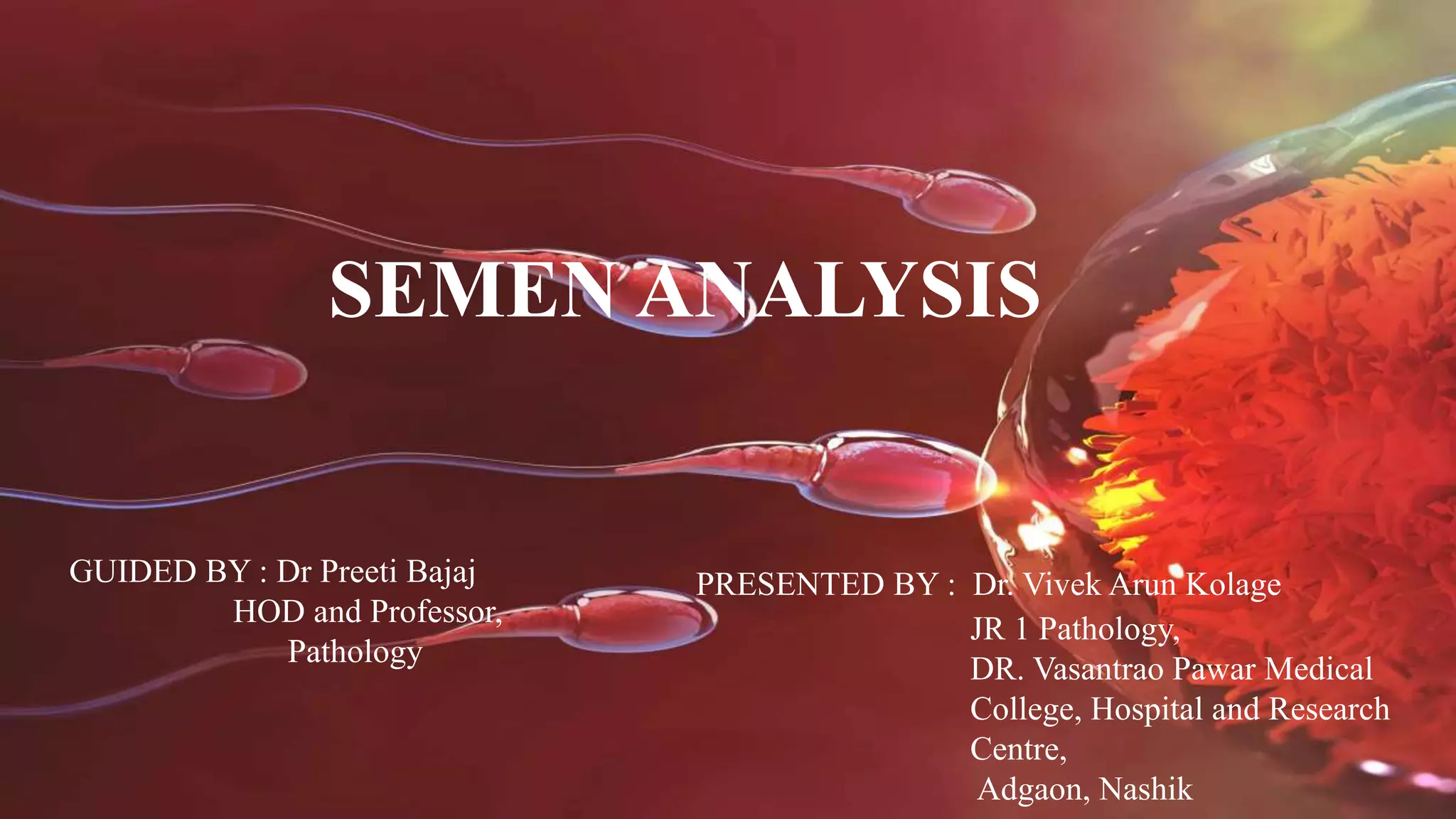 SEMEN ANALYSIS

GUIDED BY : Dr Preeti Bajaj
HOD and Professor,
Pathology

PRESENTED BY : Dr. Vivek Arun Kolage
JR 1 Pathology,
DR. Vasantrao Pawar Medical College, Hospital and Research Centre,
Adgaon, Nashik